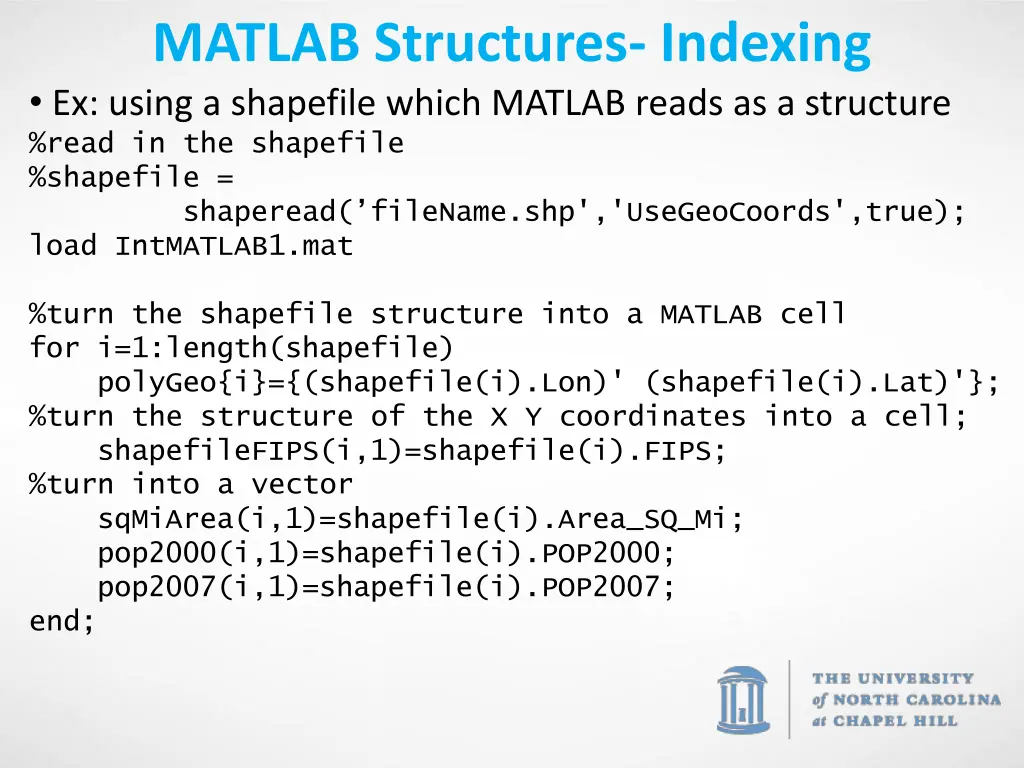 MATLAB Structures- Indexing

• Ex: using a shapefile which MATLAB reads as a structure

%read in the shapefile
%shapefile =
        shaperead(’fileName.shp','UseGeoCoords',true);
load IntMATLAB1.mat

%turn the shapefile structure into a MATLAB cell
for i=1:length(shapefile)
    polyGeo{i}={(shapefile(i).Lon)' (shapefile(i).Lat)'};
%turn the structure of the X Y coordinates into a cell;
    shapefileFIPS(i,1)=shapefile(i).FIPS;
%turn into a vector
    sqMiArea(i,1)=shapefile(i).Area_SQ_Mi;
    pop2000(i,1)=shapefile(i).POP2000;
    pop2007(i,1)=shapefile(i).POP2007;
end;

THE UNIVERSITY of NORTH CAROLINA at CHAPEL HILL